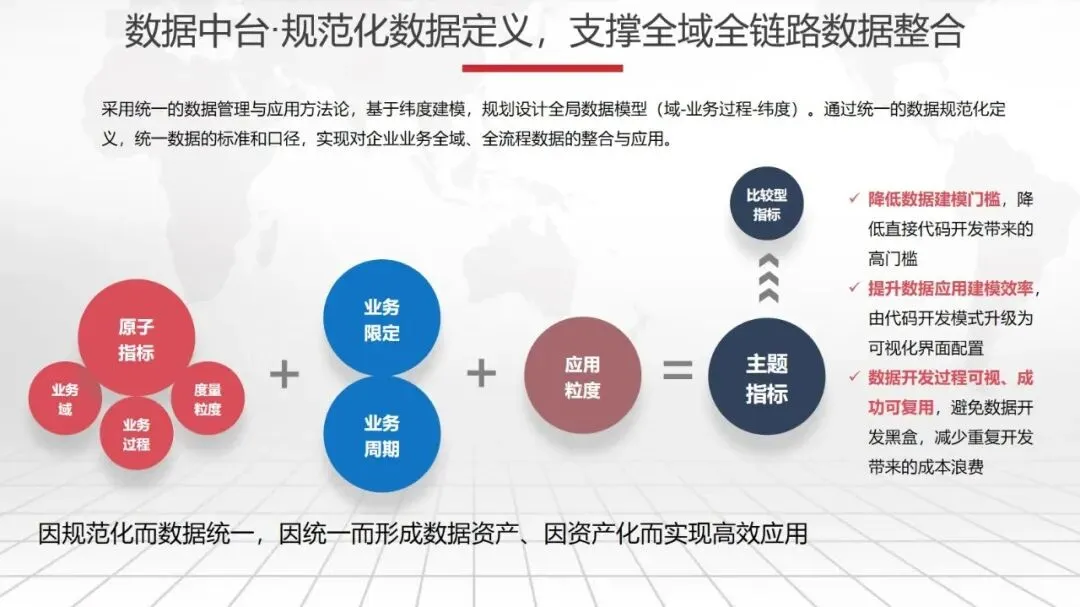 数据中台·规范化数据定义，支撑全域全链路数据整合

采用统一的数据管理与应用方法论，基于纬度建模，规划设计全局数据模型（域-业务过程-纬度）。通过统一的数据规范化定义，统一数据的标准和口径，实现对企业业务全域、全流程数据的整合与应用。

原子指标

业务域

业务过程

度量粒度

+

业务限定

业务周期

+

应用粒度

=

主题指标

比较型指标

✓ 降低数据建模门槛，降低直接代码开发带来的高门槛

✓ 提升数据应用建模效率，由代码开发模式升级为可视化界面配置

✓ 数据开发过程可视、成功可复用，避免数据开发黑盒，减少重复开发带来的成本浪费

因规范化而数据统一，因统一而形成数据资产、因资产化而实现高效应用